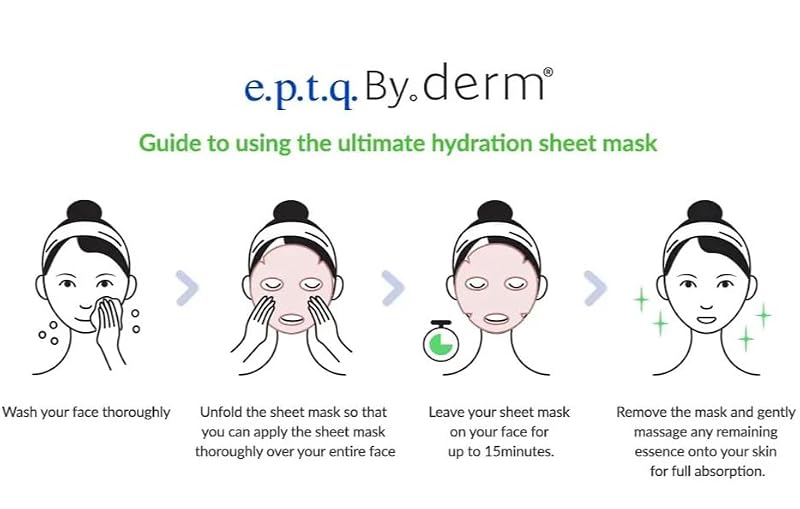 e.p.t.q. By.derm®

Guide to using the ultimate hydration sheet mask

Wash your face thoroughly

Unfold the sheet mask so that you can apply the sheet mask thoroughly over your entire face

Leave your sheet mask on your face for up to 15minutes.

Remove the mask and gently massage any remaining essence onto your skin for full absorption.